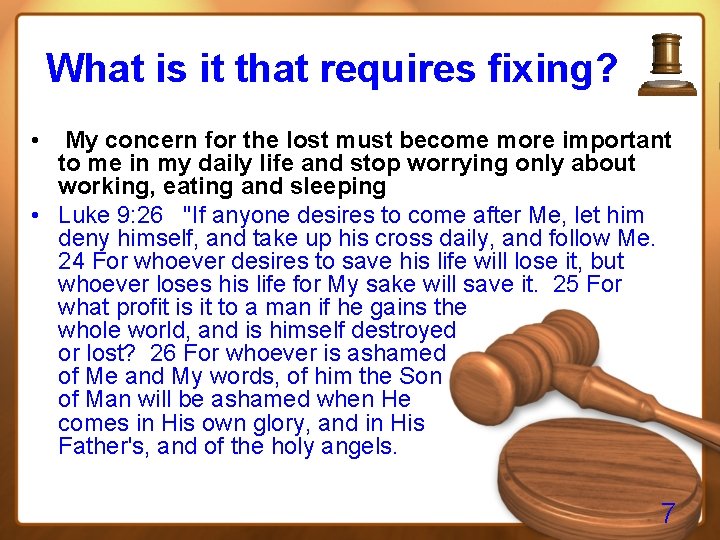 What is it that requires fixing?

• My concern for the lost must become more important to me in my daily life and stop worrying only about working, eating and sleeping

• Luke 9:26 "If anyone desires to come after Me, let him deny himself, and take up his cross daily, and follow Me. 24 For whoever desires to save his life will lose it, but whoever loses his life for My sake will save it. 25 For what profit is it to a man if he gains the whole world, and is himself destroyed or lost? 26 For whoever is ashamed of Me and My words, of him the Son of Man will be ashamed when He comes in His own glory, and in His Father's, and of the holy angels.

7